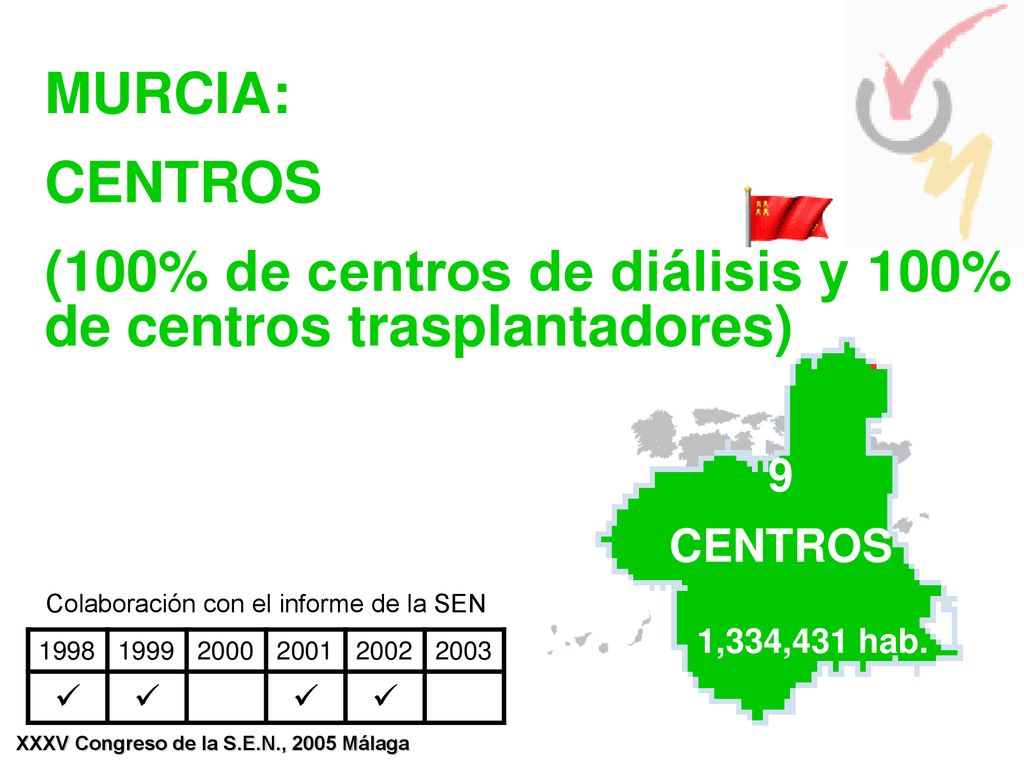 MURCIA:

CENTROS

(100% de centros de diálisis y 100% de centros trasplantadores)

9

CENTROS

1,334,431 hab.

Colaboración con el informe de la SEN

| 1998 | 1999 | 2000 | 2001 | 2002 | 2003 |
|---|---|---|---|---|---|
| ✓ | ✓ |  | ✓ | ✓ |  |

XXXV Congreso de la S.E.N., 2005 Málaga